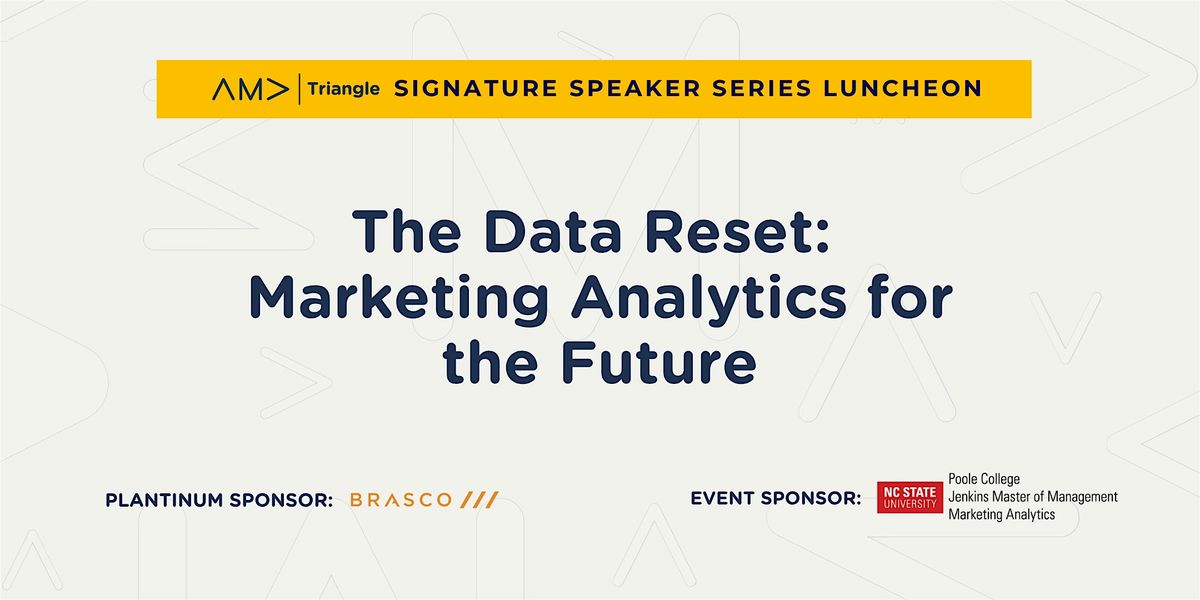 AM> Triangle SIGNATURE SPEAKER SERIES LUNCHEON

The Data Reset: Marketing Analytics for the Future

PLANTINUM SPONSOR: BRASCO ///

EVENT SPONSOR: NC STATE UNIVERSITY Poole College Jenkins Master of Management Marketing Analytics